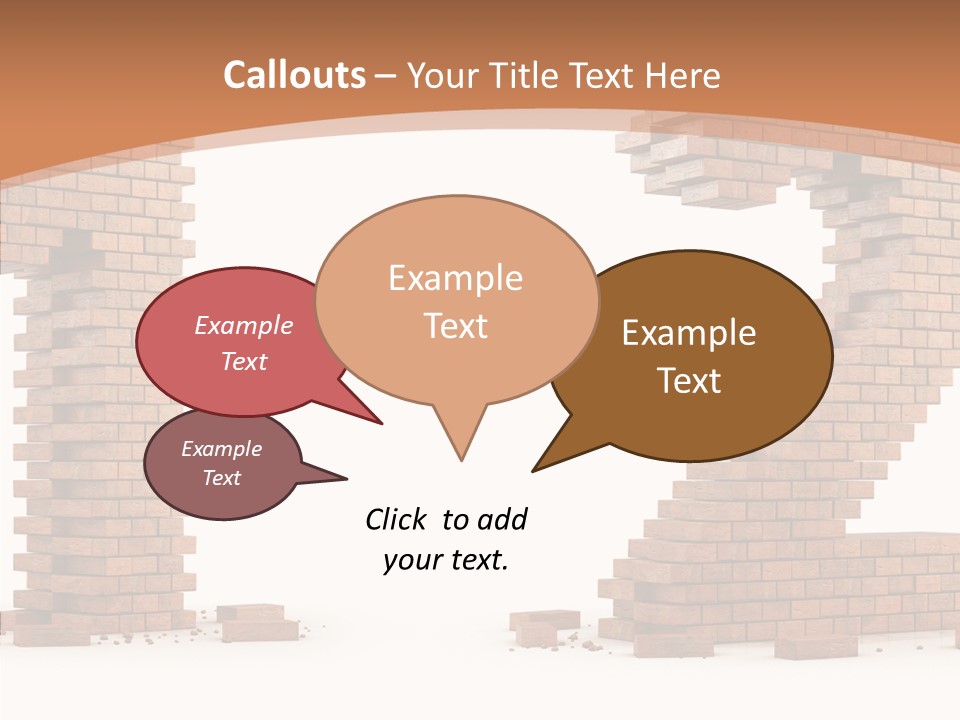 Callouts – Your Title Text Here

Example Text

Example Text

Example Text

Example Text

Click to add your text.